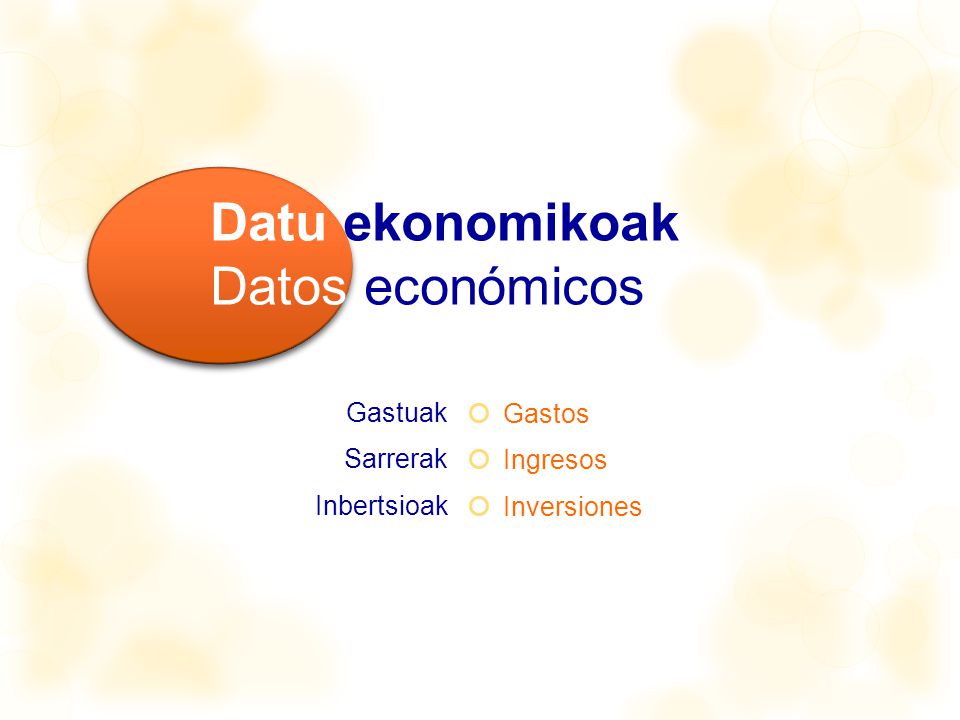 Datu ekonomikoak
Datos económicos

Gastuak Gastos
Sarrerak Ingresos
Inbertsioak Inversiones